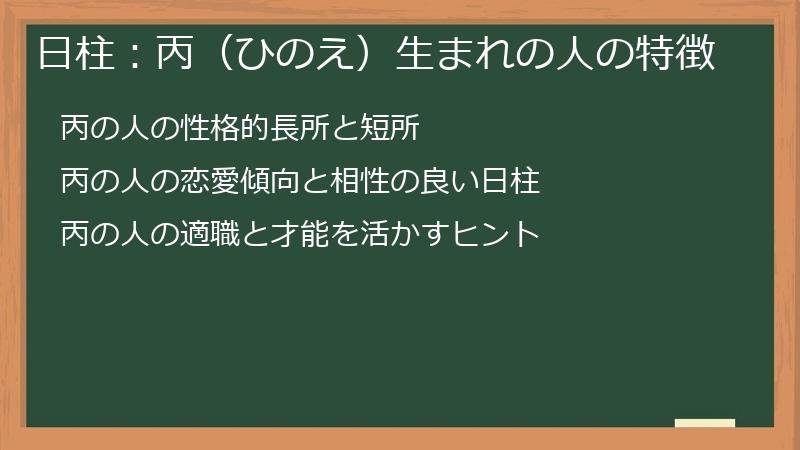 日柱：丙（ひのえ）生まれの人の特徴

丙の人の性格的長所と短所

丙の人の恋愛傾向と相性の良い日柱

丙の人の適職と才能を活かすヒント